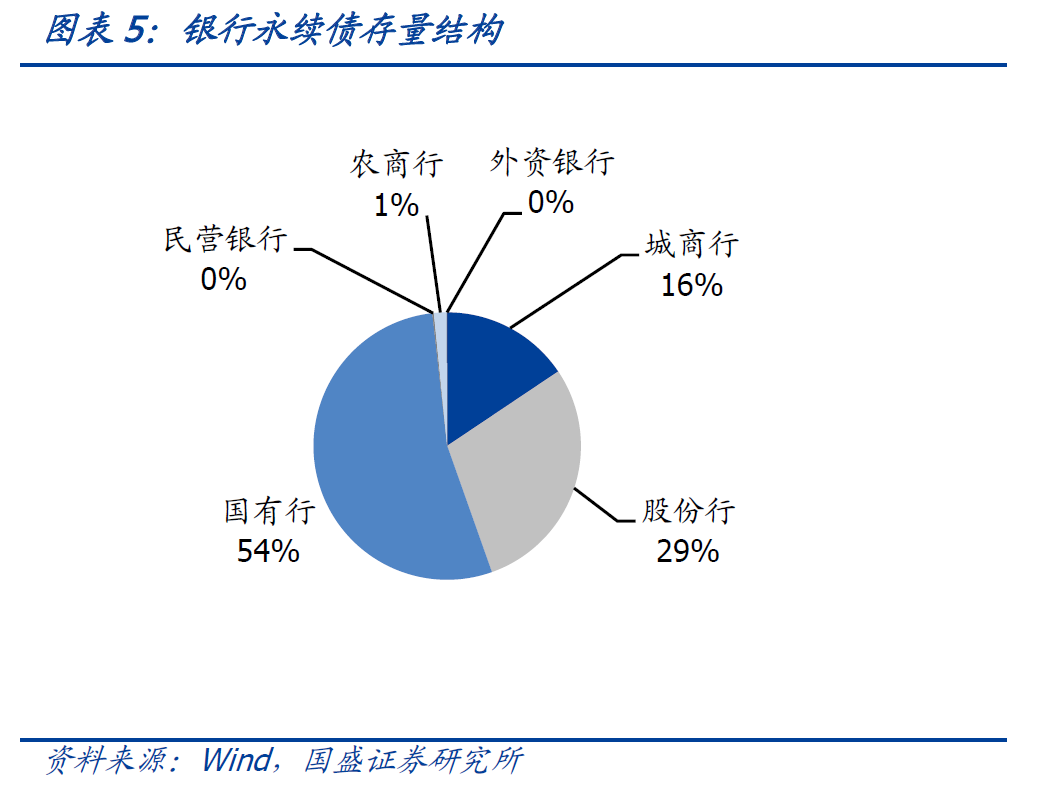 图表 5：银行永续债存量结构

农商行
1%

外资银行
0%

民营银行
0%

城商行
16%

国有行
54%

股份行
29%

资料来源：Wind，国盛证券研究所